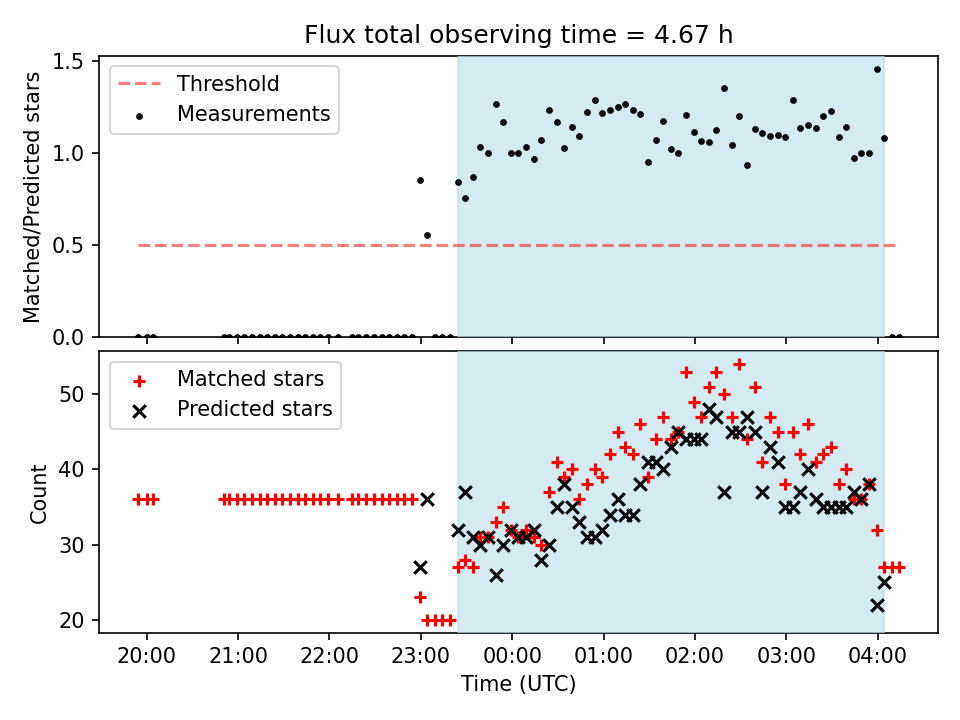 Flux total observing time = 4.67 h

Threshold
Measurements

Matched/Predicted stars

1.5
1.0
0.5
0.0

Matched stars
Predicted stars

Count

50
40
30
20

20:00 21:00 22:00 23:00 00:00 01:00 02:00 03:00 04:00

Time (UTC)